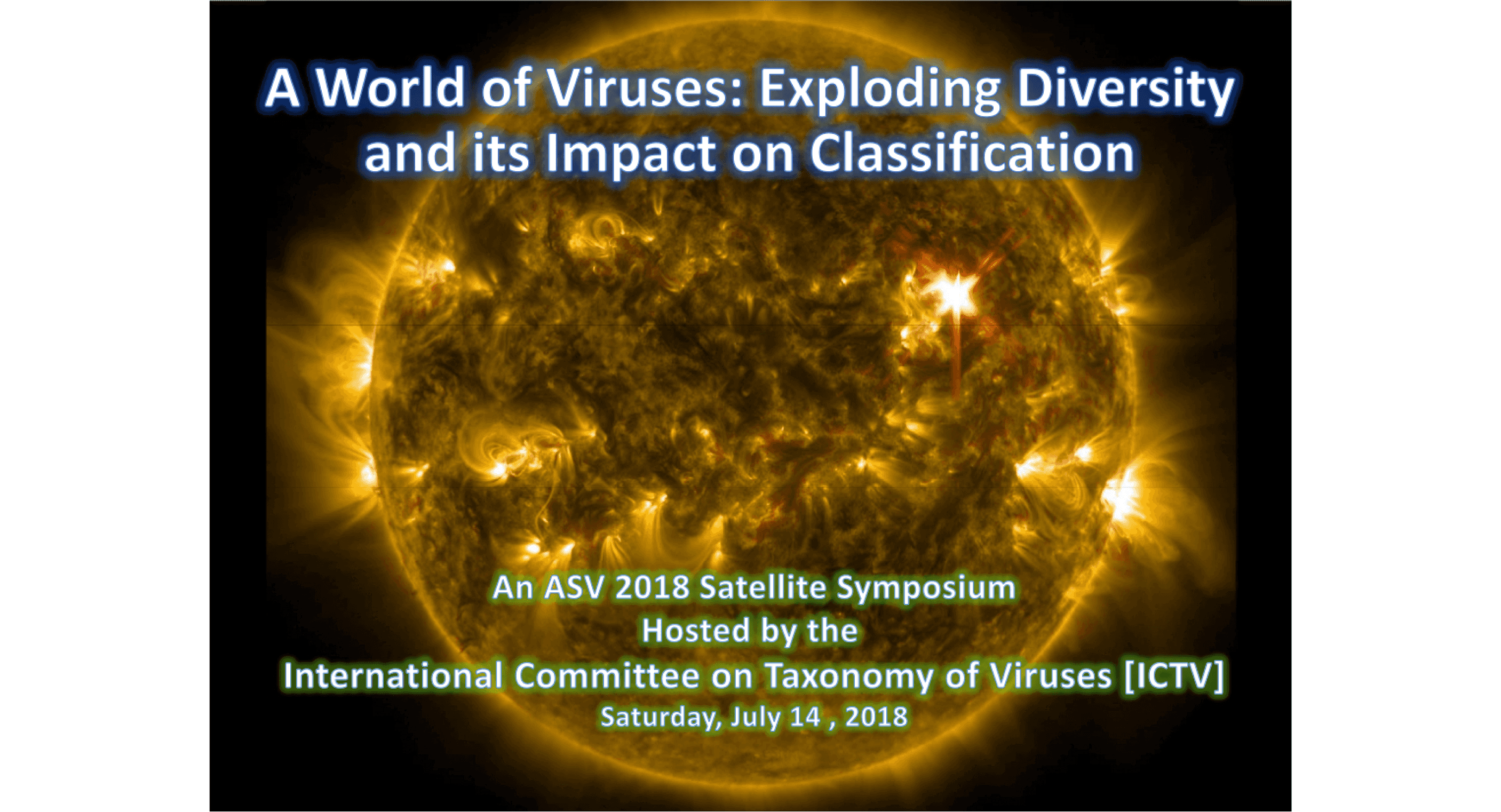 A World of Viruses: Exploding Diversity and its Impact on Classification

An ASV 2018 Satellite Symposium
Hosted by the
International Committee on Taxonomy of Viruses [ICTV]
Saturday, July 14 , 2018